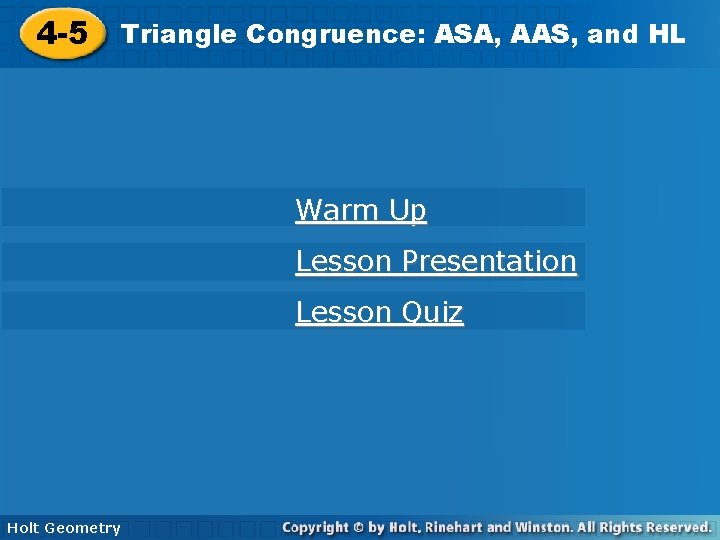 4-5 Triangle Congruence: ASA, AAS, and HL

Warm Up

Lesson Presentation

Lesson Quiz

Holt Geometry

Copyright © by Holt, Rinehart and Winston. All Rights Reserved.